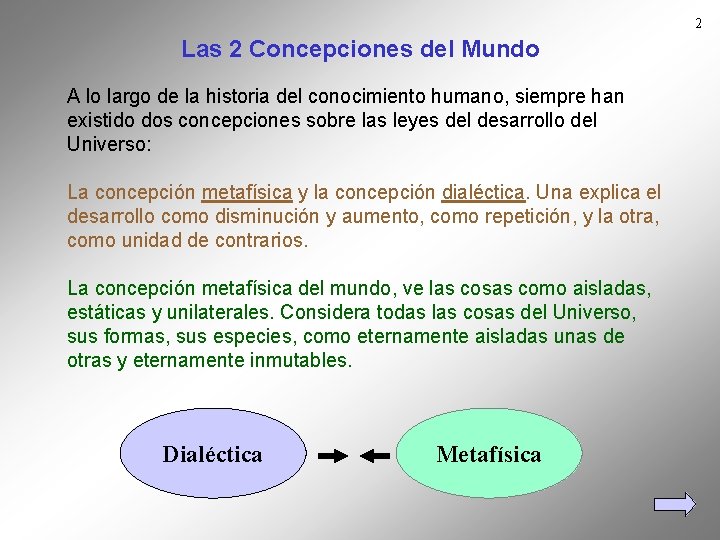 2

Las 2 Concepciones del Mundo

A lo largo de la historia del conocimiento humano, siempre han existido dos concepciones sobre las leyes del desarrollo del Universo:

La concepción metafísica y la concepción dialéctica. Una explica el desarrollo como disminución y aumento, como repetición, y la otra, como unidad de contrarios.

La concepción metafísica del mundo, ve las cosas como aisladas, estáticas y unilaterales. Considera todas las cosas del Universo, sus formas, sus especies, como eternamente aisladas unas de otras y eternamente inmutables.

Dialéctica

Metafísica